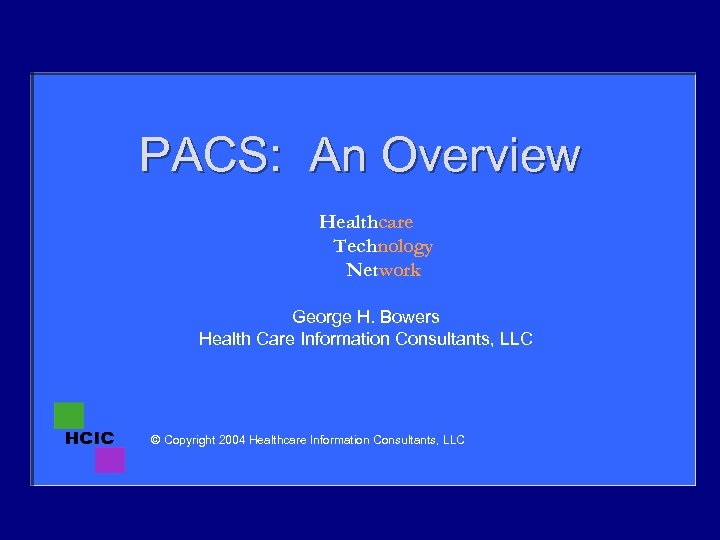 PACS: An Overview

Healthcare
Technology
Network

George H. Bowers
Health Care Information Consultants, LLC

HCIC

© Copyright 2004 Healthcare Information Consultants, LLC